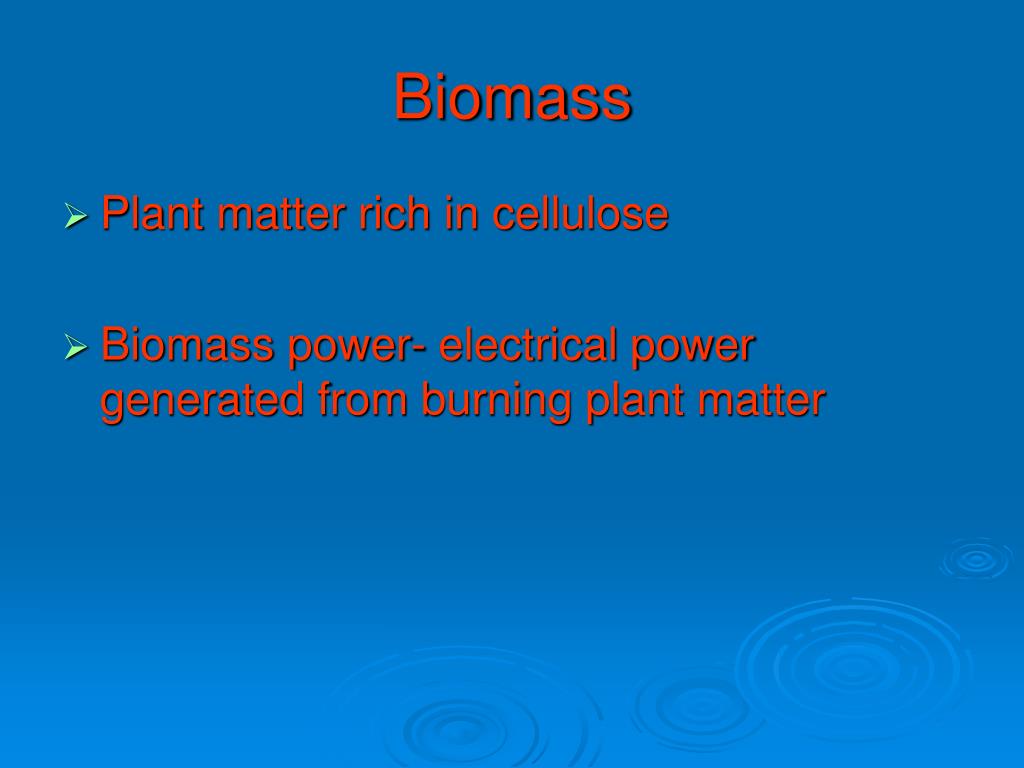 Biomass

➢ Plant matter rich in cellulose

➢ Biomass power- electrical power generated from burning plant matter